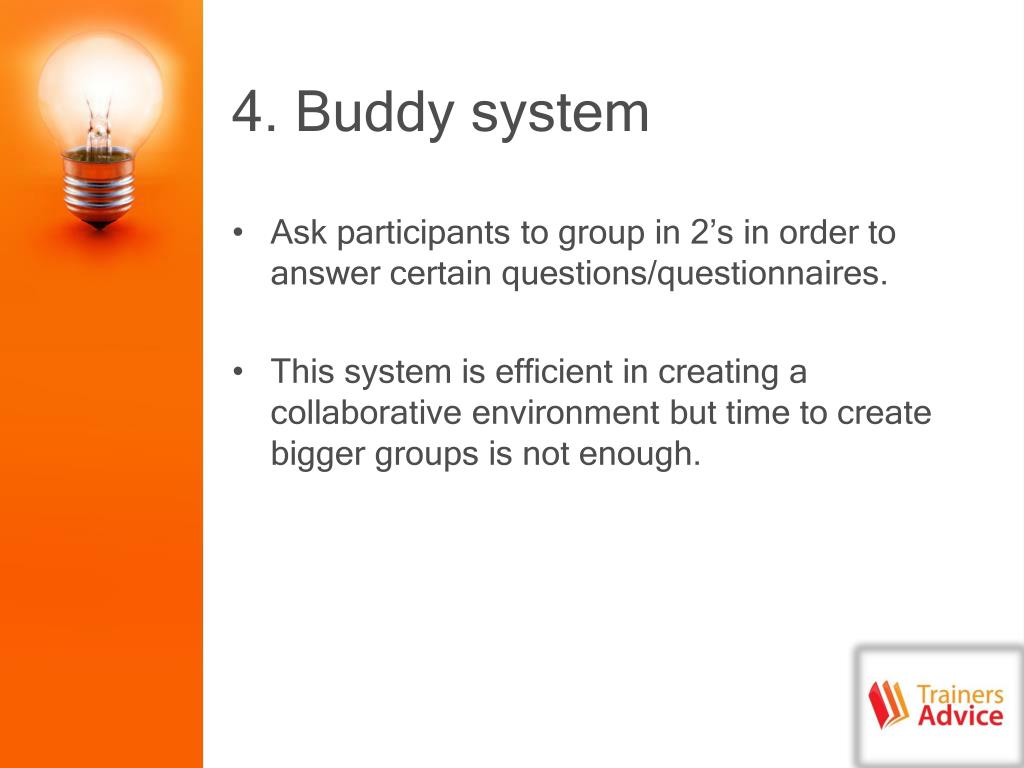 4. Buddy system

• Ask participants to group in 2’s in order to answer certain questions/questionnaires.

• This system is efficient in creating a collaborative environment but time to create bigger groups is not enough.

Trainers Advice